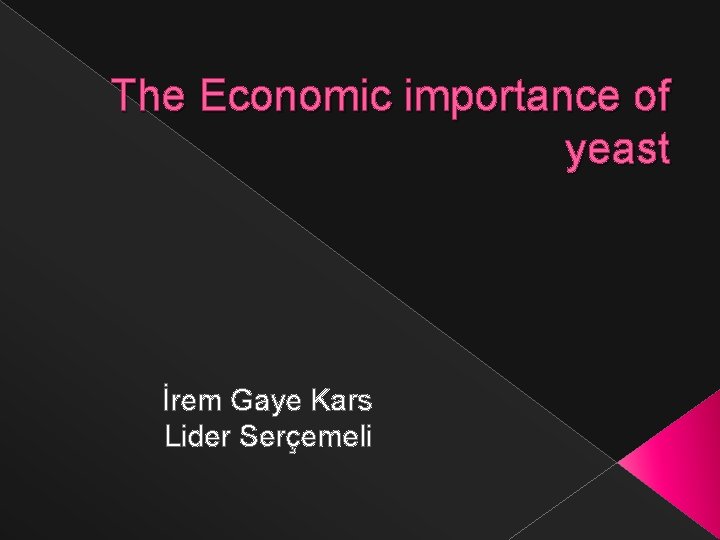 The Economic importance of yeast

İrem Gaye Kars
Lider Serçemeli